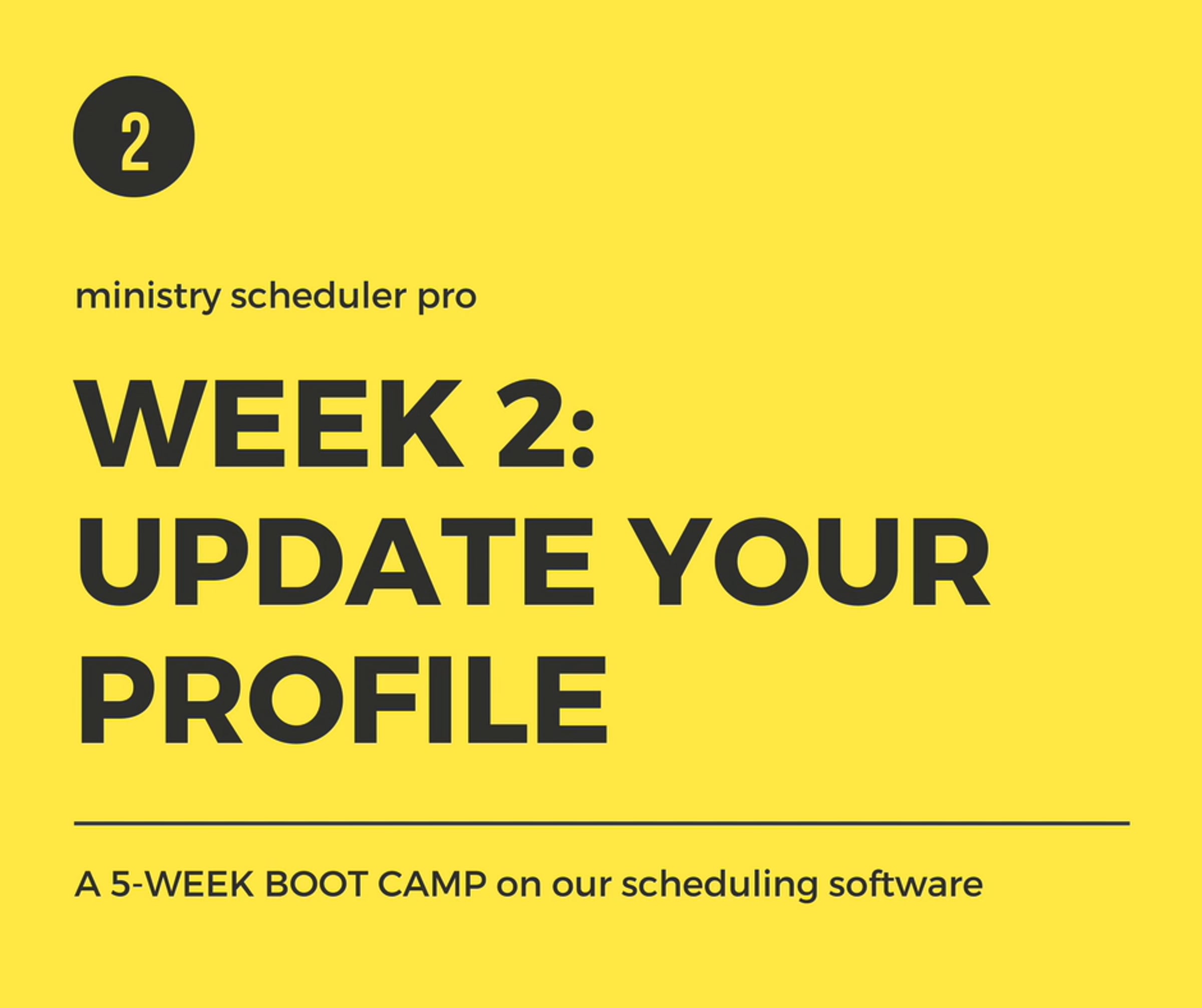 2

ministry scheduler pro

WEEK 2: UPDATE YOUR PROFILE

A 5-WEEK BOOT CAMP on our scheduling software